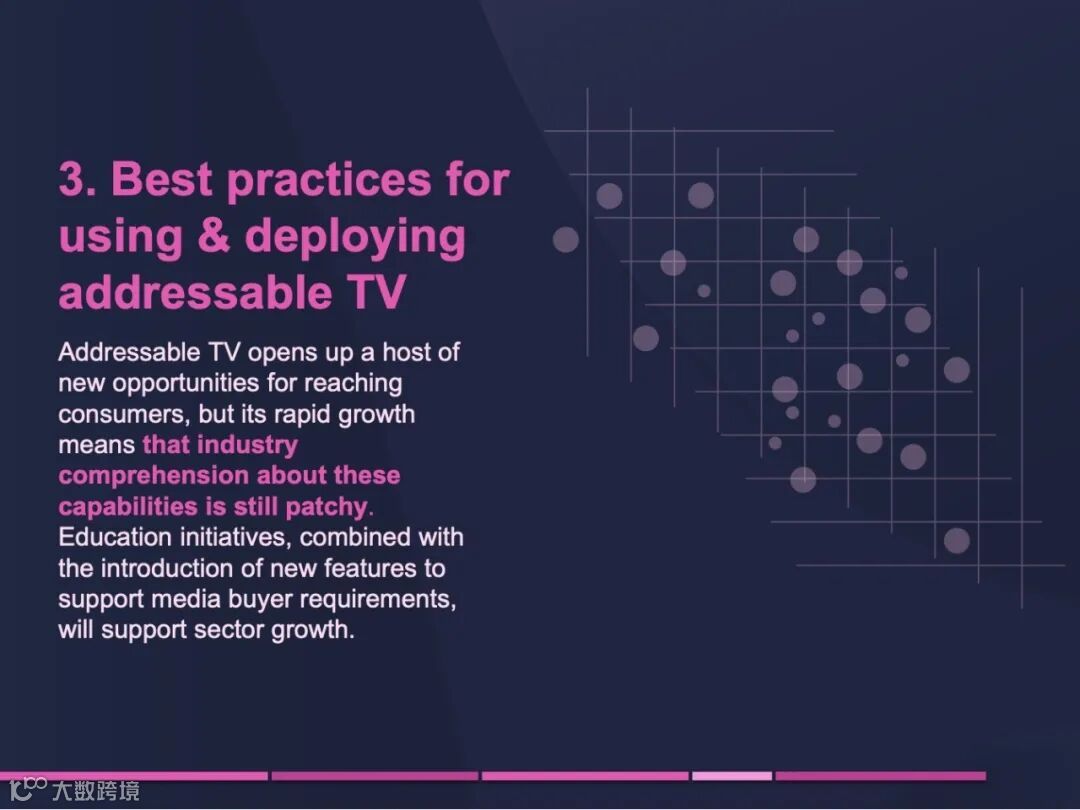 3. Best practices for using & deploying addressable TV

Addressable TV opens up a host of new opportunities for reaching consumers, but its rapid growth means that industry comprehension about these capabilities is still patchy. Education initiatives, combined with the introduction of new features to support media buyer requirements, will support sector growth.

大数跨境